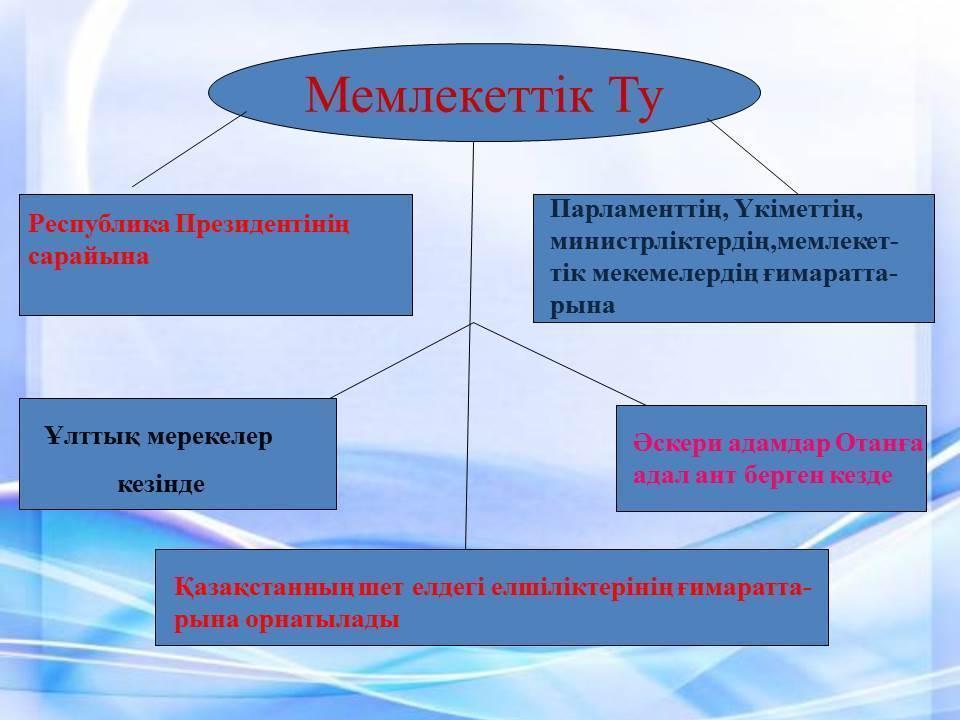 Мемлекеттік Ту

Республика Президентінің сарайына

Парламенттің, Үкіметтің, министрліктердің,мемлекеттік мекемелердің ғимараттарына

Ұлттық мерекелер кезінде

Әскери адамдар Отанға адал ант берген кезде

Қазақстанның шет елдегі елшіліктерінің ғимараттарына орнатылады